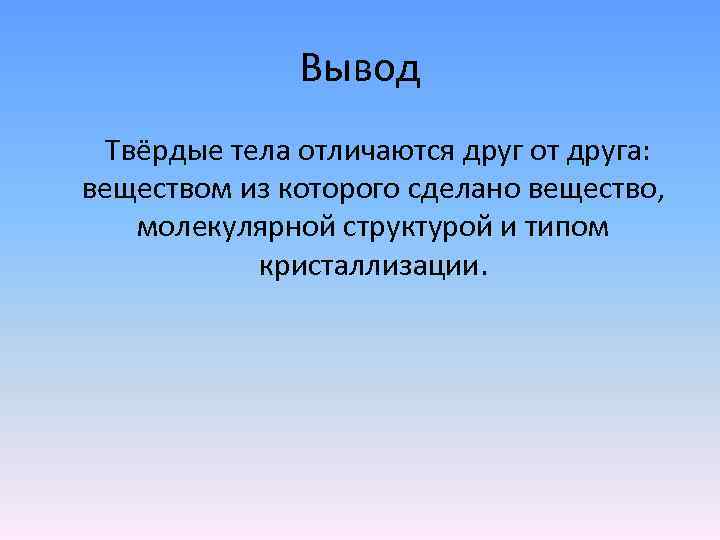 Вывод

Твёрдые тела отличаются друг от друга: веществом из которого сделано вещество, молекулярной структурой и типом кристаллизации.